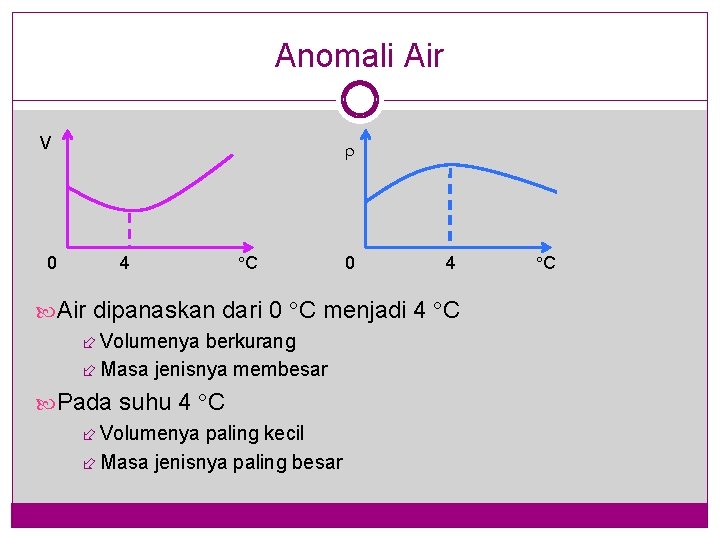 Anomali Air

V

0 4 °C

ρ

0 4 °C

Air dipanaskan dari 0 °C menjadi 4 °C

Volumenya berkurang

Masa jenisnya membesar

Pada suhu 4 °C

Volumenya paling kecil

Masa jenisnya paling besar